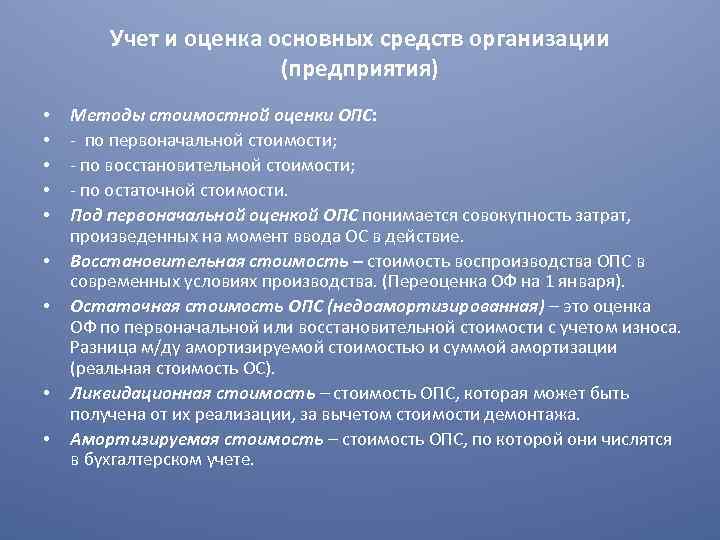 Учет и оценка основных средств организации (предприятия)

• Методы стоимостной оценки ОПС:
• - по первоначальной стоимости;
• - по восстановительной стоимости;
• - по остаточной стоимости.
• Под первоначальной оценкой ОПС понимается совокупность затрат, произведенных на момент ввода ОС в действие.
• Восстановительная стоимость – стоимость воспроизводства ОПС в современных условиях производства. (Переоценка ОФ на 1 января).
• Остаточная стоимость ОПС (недоамортизированная) – это оценка ОФ по первоначальной или восстановительной стоимости с учетом износа. Разница м/ду амортизируемой стоимостью и суммой амортизации (реальная стоимость ОС).
• Ликвидационная стоимость – стоимость ОПС, которая может быть получена от их реализации, за вычетом стоимости демонтажа.
• Амортизируемая стоимость – стоимость ОПС, по которой они числятся в бухгалтерском учете.